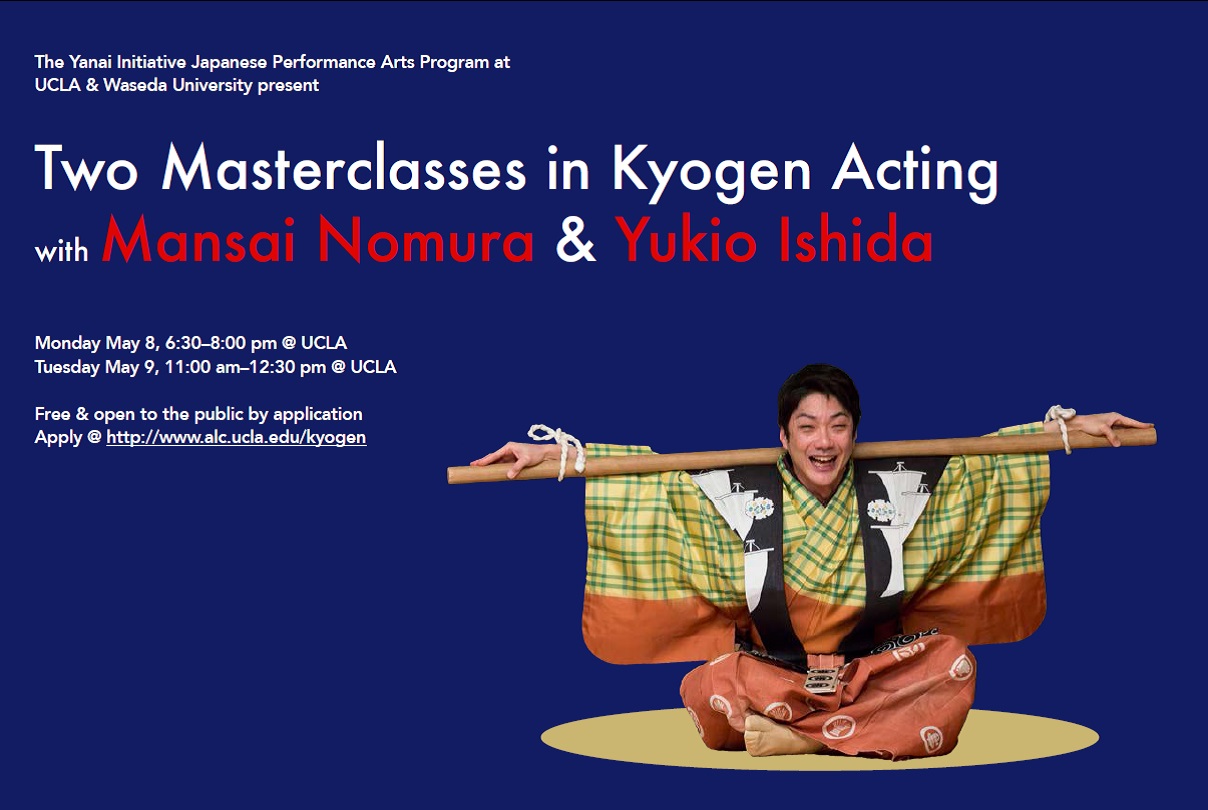 The Yanai Initiative Japanese Performance Arts Program at UCLA & Waseda University present

Two Masterclasses in Kyogen Acting
with Mansai Nomura & Yukio Ishida

Monday May 8, 6:30–8:00 pm @ UCLA
Tuesday May 9, 11:00 am–12:30 pm @ UCLA

Free & open to the public by application
Apply @ http://www.alc.ucla.edu/kyogen